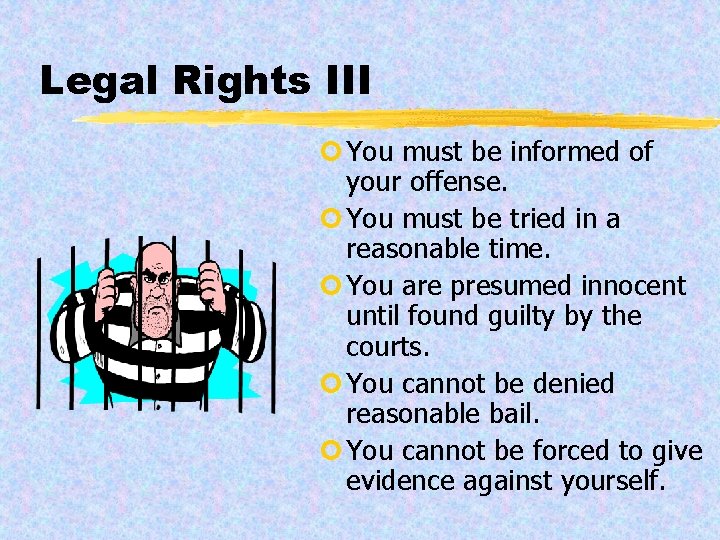 Legal Rights III

You must be informed of your offense.

You must be tried in a reasonable time.

You are presumed innocent until found guilty by the courts.

You cannot be denied reasonable bail.

You cannot be forced to give evidence against yourself.